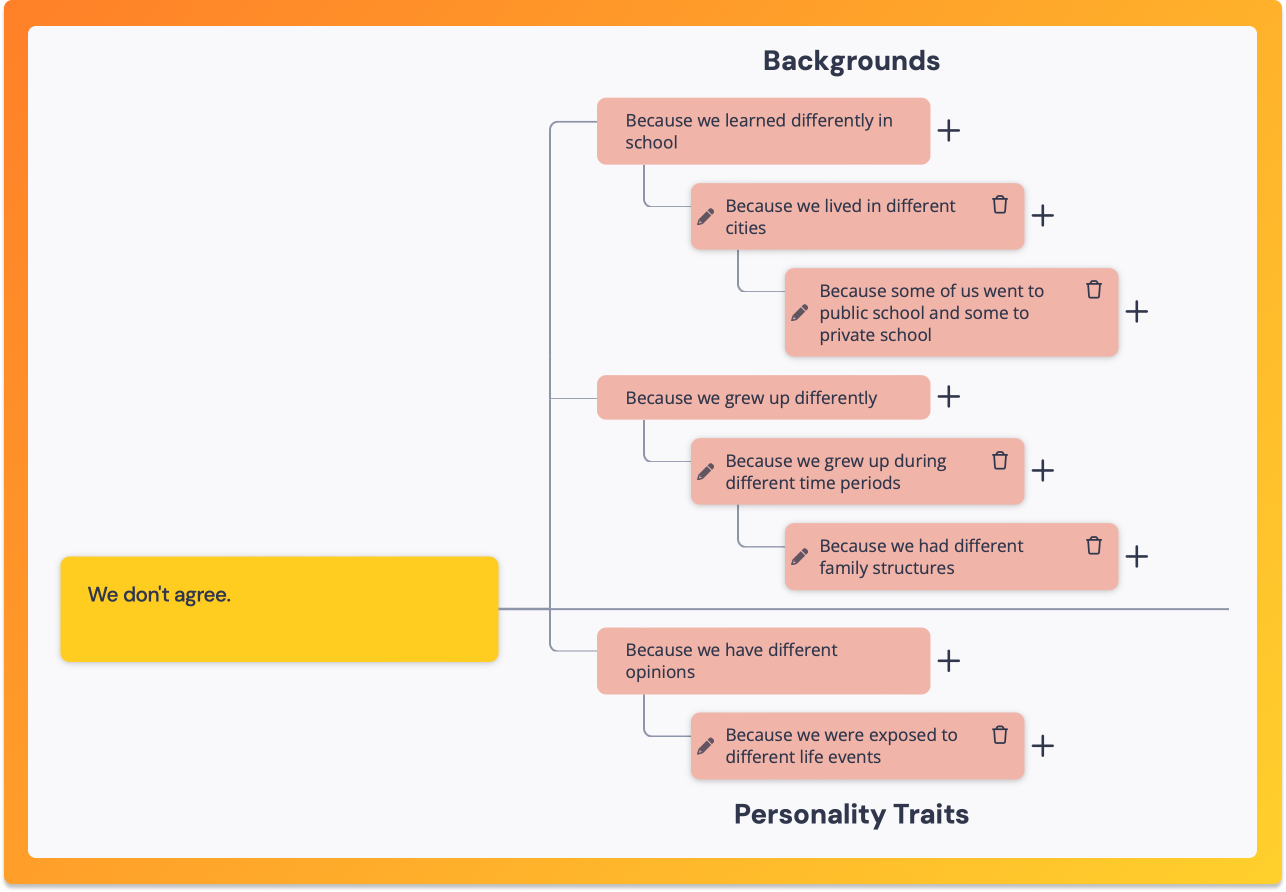 Backgrounds

Because we learned differently in school

Because we lived in different cities

Because some of us went to public school and some to private school

Because we grew up differently

Because we grew up during different time periods

Because we had different family structures

We don't agree.

Because we have different opinions

Because we were exposed to different life events

Personality Traits